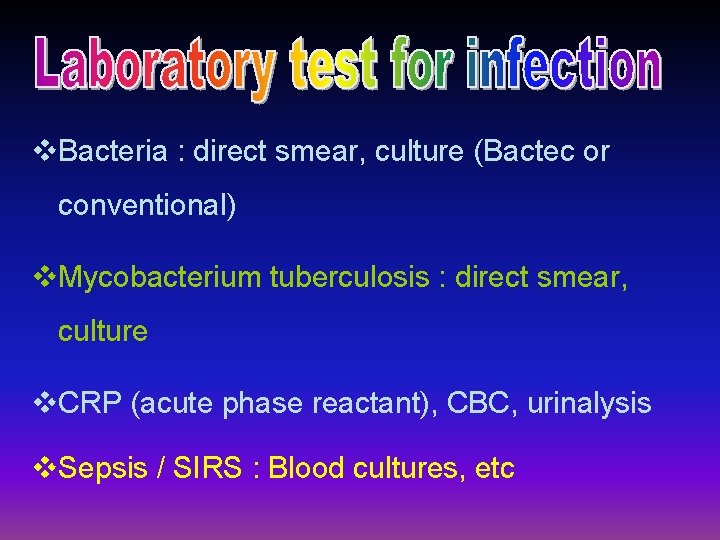 Laboratory test for infection

❖Bacteria : direct smear, culture (Bactec or conventional)

❖Mycobacterium tuberculosis : direct smear, culture

❖CRP (acute phase reactant), CBC, urinalysis

❖Sepsis / SIRS : Blood cultures, etc